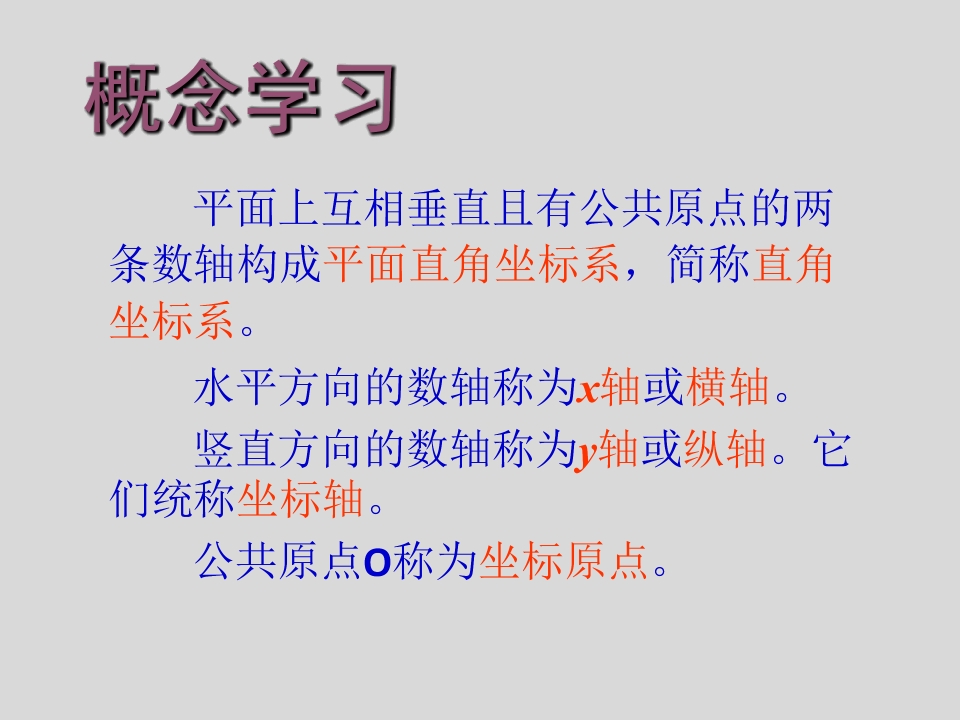 概念学习

平面上互相垂直且有公共原点的两条数轴构成平面直角坐标系，简称直角坐标系。

水平方向的数轴称为$x$轴或横轴。

竖直方向的数轴称为$y$轴或纵轴。它们统称坐标轴。

公共原点O称为坐标原点。